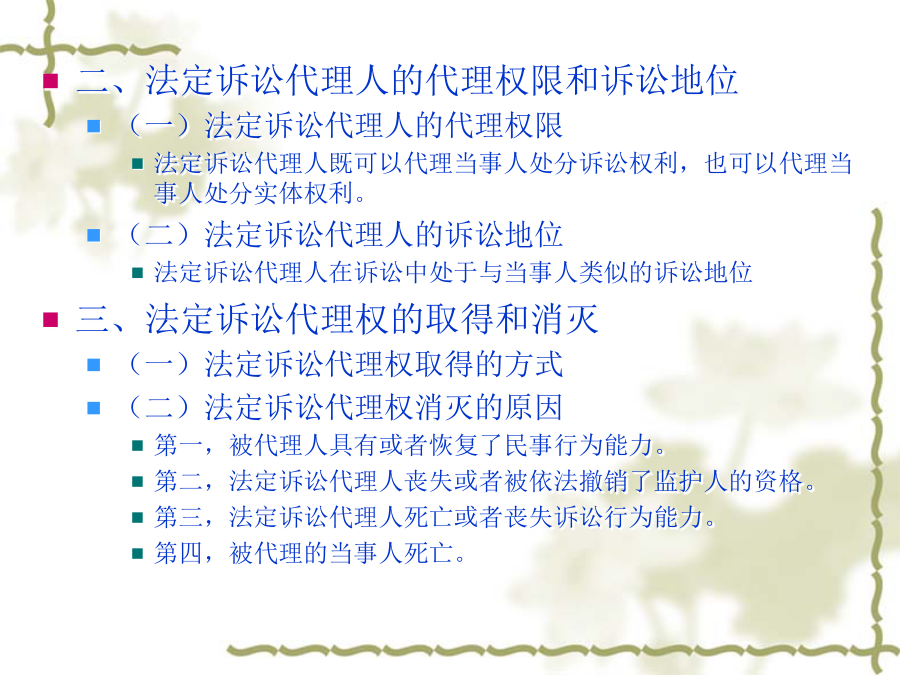 二、法定诉讼代理人的代理权限和诉讼地位

（一）法定诉讼代理人的代理权限

法定诉讼代理人既可以代理当事人处分诉讼权利，也可以代理当事人处分实体权利。

（二）法定诉讼代理人的诉讼地位

法定诉讼代理人在诉讼中处于与当事人类似的诉讼地位

三、法定诉讼代理权的取得和消灭

（一）法定诉讼代理权取得的方式

（二）法定诉讼代理权消灭的原因

第一，被代理人具有或者恢复了民事行为能力。

第二，法定诉讼代理人丧失或者被依法撤销了监护人的资格。

第三，法定诉讼代理人死亡或者丧失诉讼行为能力。

第四，被代理的当事人死亡。